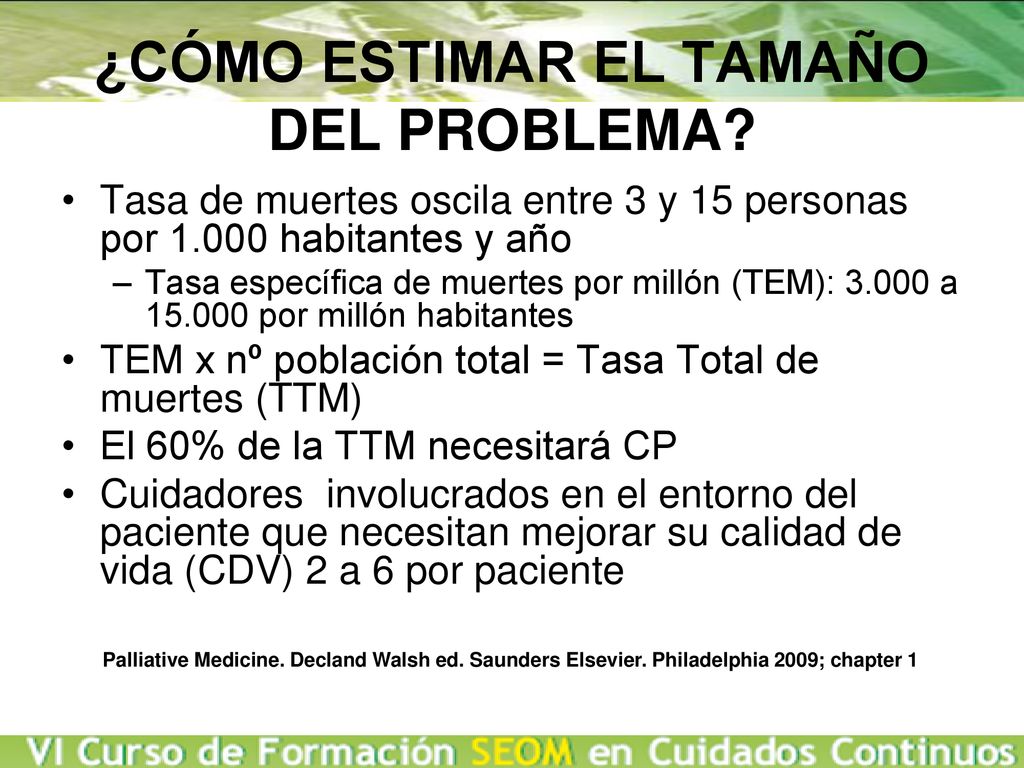 ¿CÓMO ESTIMAR EL TAMAÑO DEL PROBLEMA?

• Tasa de muertes oscila entre 3 y 15 personas por 1.000 habitantes y año
– Tasa específica de muertes por millón (TEM): 3.000 a 15.000 por millón habitantes
• TEM x nº población total = Tasa Total de muertes (TTM)
• El 60% de la TTM necesitará CP
• Cuidadores involucrados en el entorno del paciente que necesitan mejorar su calidad de vida (CDV) 2 a 6 por paciente

Palliative Medicine. Decland Walsh ed. Saunders Elsevier. Philadelphia 2009; chapter 1

VI Curso de Formación SEOM en Cuidados Continuos